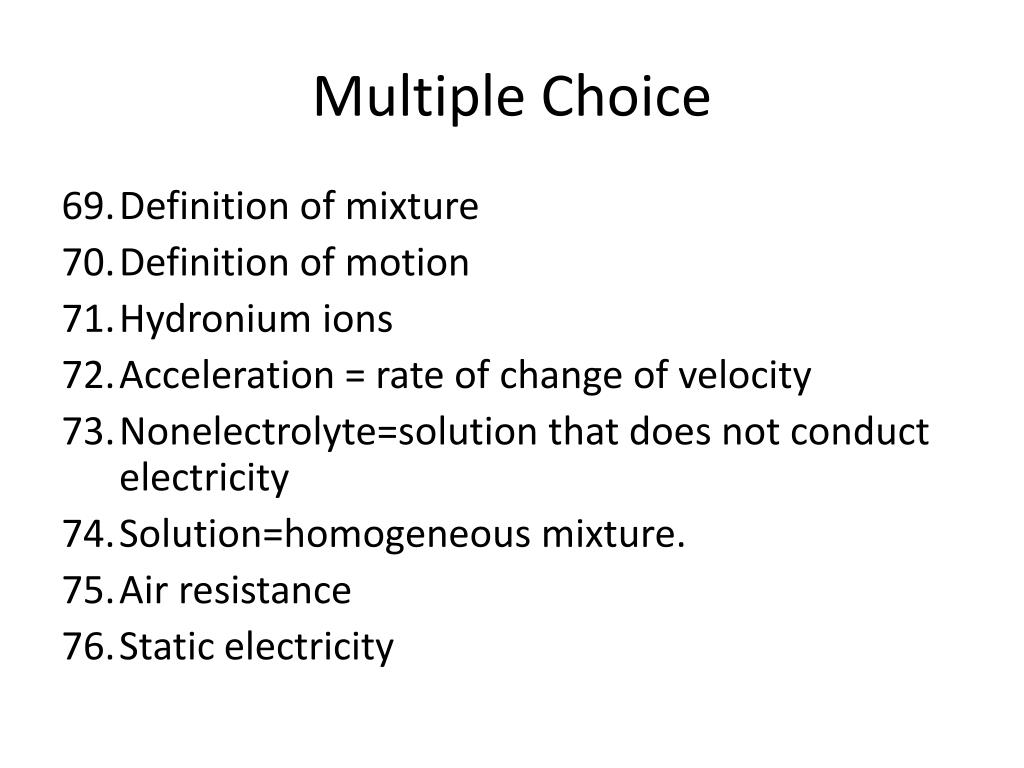 Multiple Choice

69. Definition of mixture
70. Definition of motion
71. Hydronium ions
72. Acceleration = rate of change of velocity
73. Nonelectrolyte=solution that does not conduct electricity
74. Solution=homogeneous mixture.
75. Air resistance
76. Static electricity